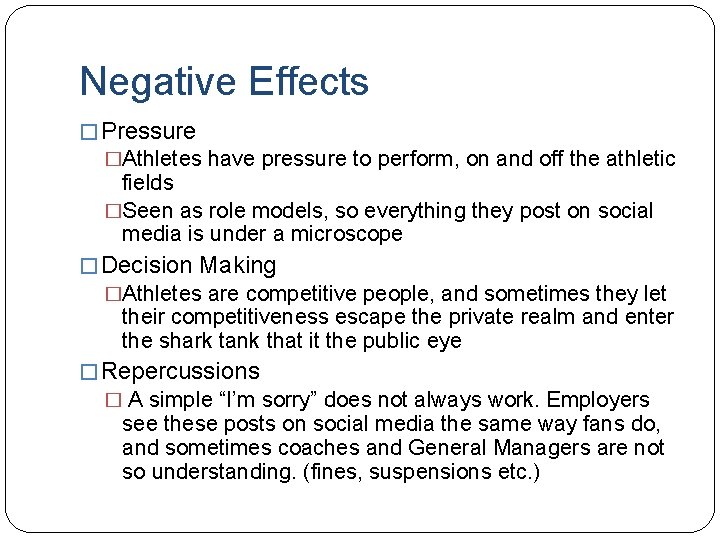 Negative Effects

□ Pressure

□ Athletes have pressure to perform, on and off the athletic fields

□ Seen as role models, so everything they post on social media is under a microscope

□ Decision Making

□ Athletes are competitive people, and sometimes they let their competitiveness escape the private realm and enter the shark tank that it the public eye

□ Repercussions

□ A simple “I’m sorry” does not always work. Employers see these posts on social media the same way fans do, and sometimes coaches and General Managers are not so understanding. (fines, suspensions etc.)